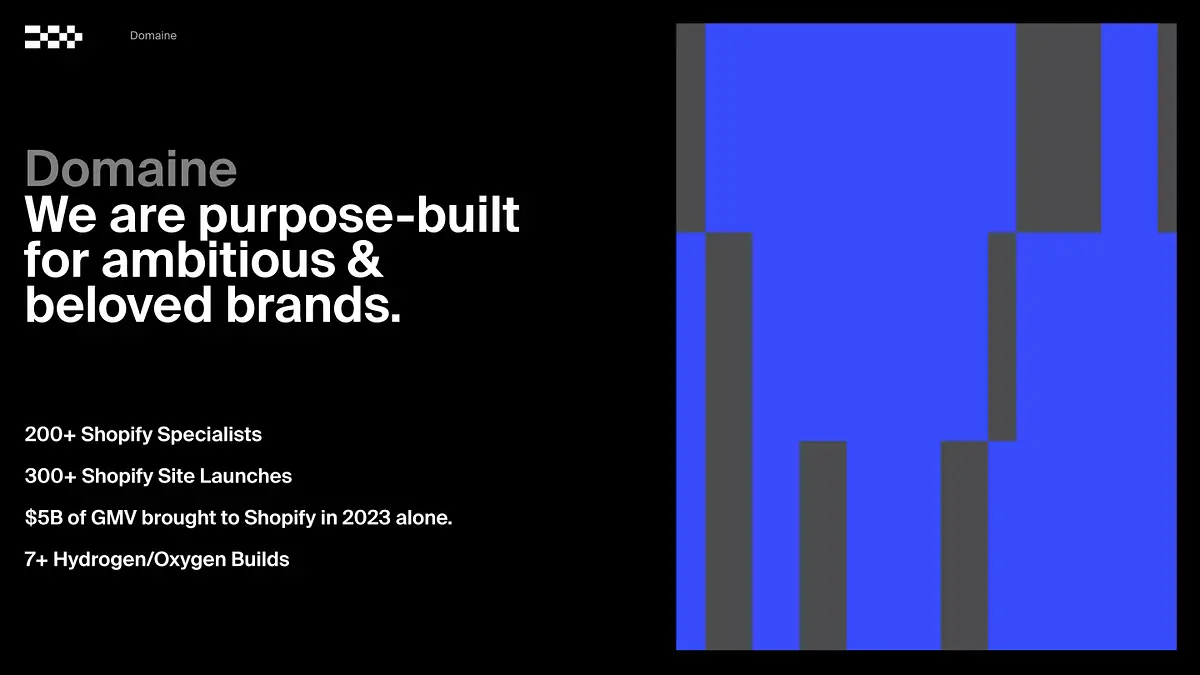 Domaine

Domaine
We are purpose-built for ambitious & beloved brands.

200+ Shopify Specialists

300+ Shopify Site Launches

\$5B of GMV brought to Shopify in 2023 alone.

7+ Hydrogen/Oxygen Builds